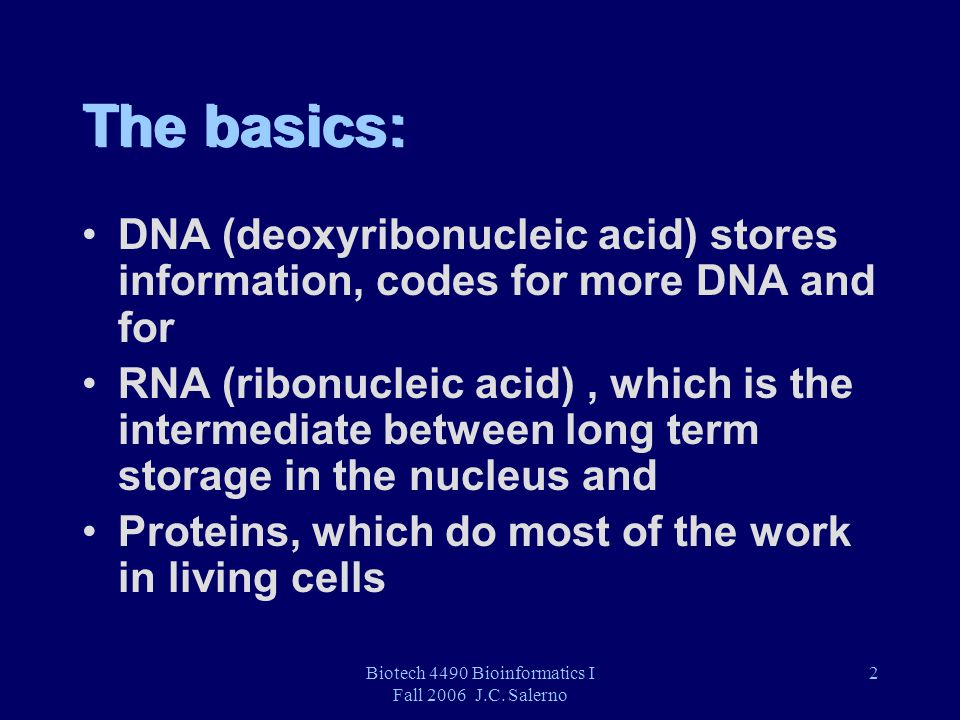 The basics:

• DNA (deoxyribonucleic acid) stores information, codes for more DNA and for

• RNA (ribonucleic acid) , which is the intermediate between long term storage in the nucleus and

• Proteins, which do most of the work in living cells

Biotech 4490 Bioinformatics I
Fall 2006 J.C. Salerno

2